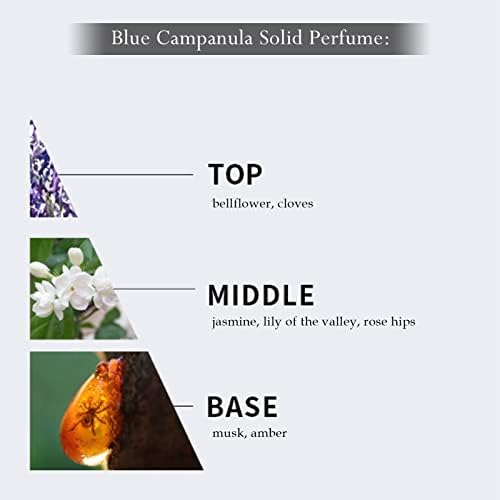 Blue Campanula Solid Perfume:

TOP
bellflower, cloves

MIDDLE
jasmine, lily of the valley, rose hips

BASE
musk, amber